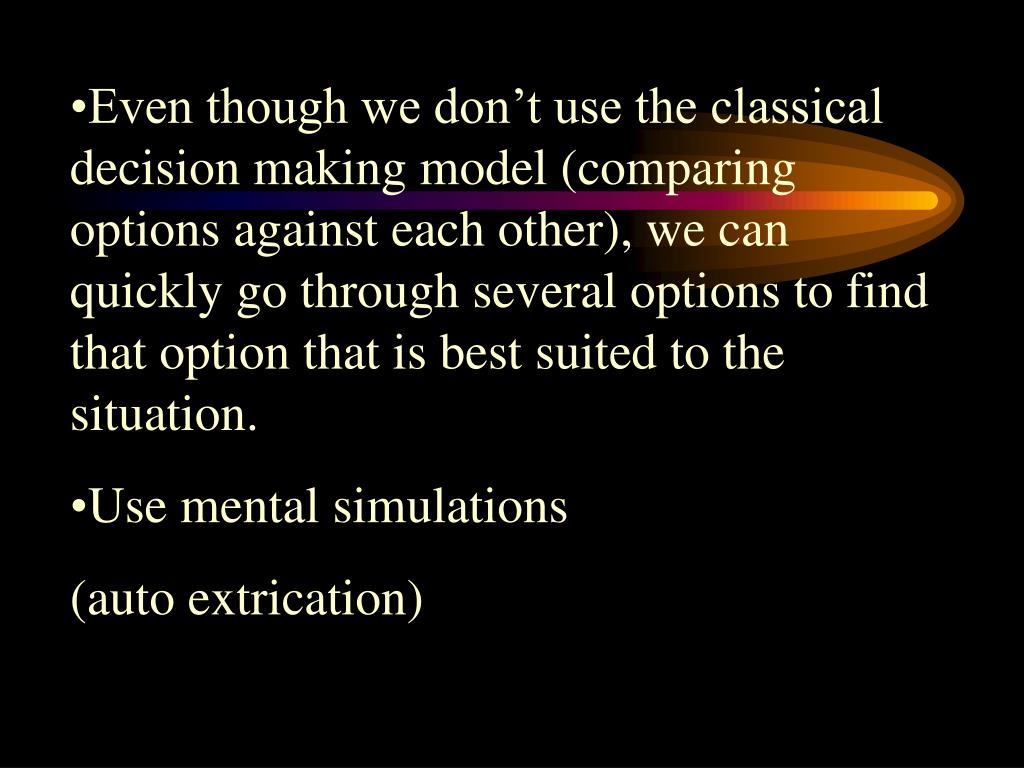 •Even though we don’t use the classical decision making model (comparing options against each other), we can quickly go through several options to find that option that is best suited to the situation.

•Use mental simulations

(auto extrication)